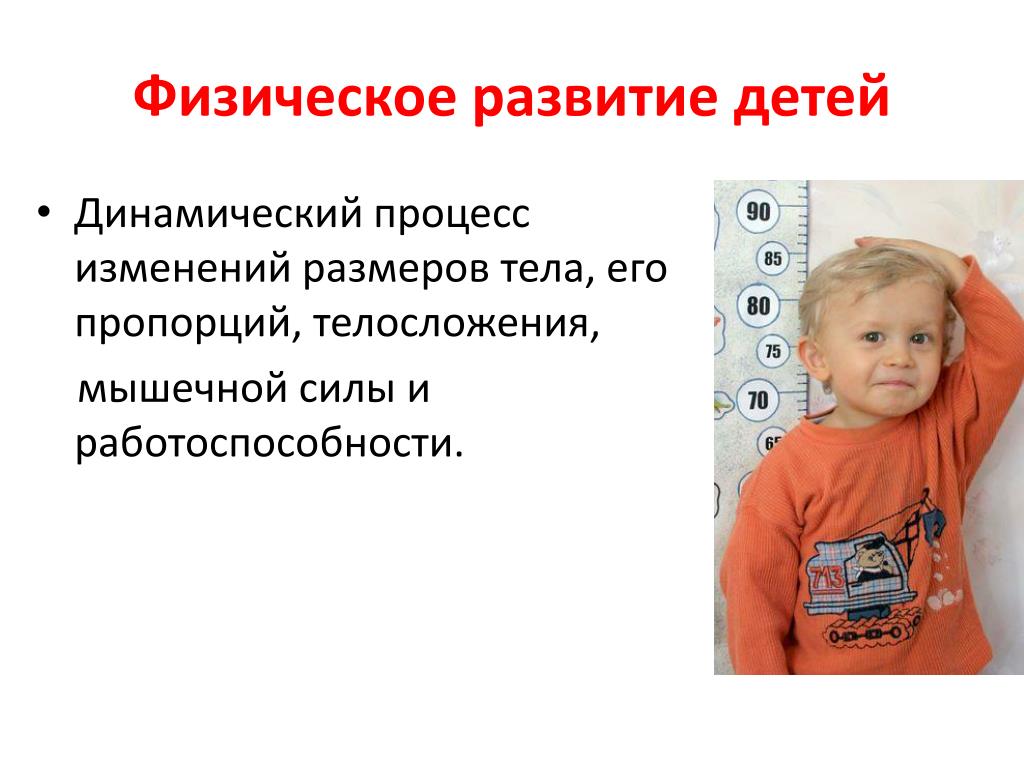 Физическое развитие детей

• Динамический процесс изменений размеров тела, его пропорций, телосложения,

мышечной силы и работоспособности.

90
85
80
75
70
65
713